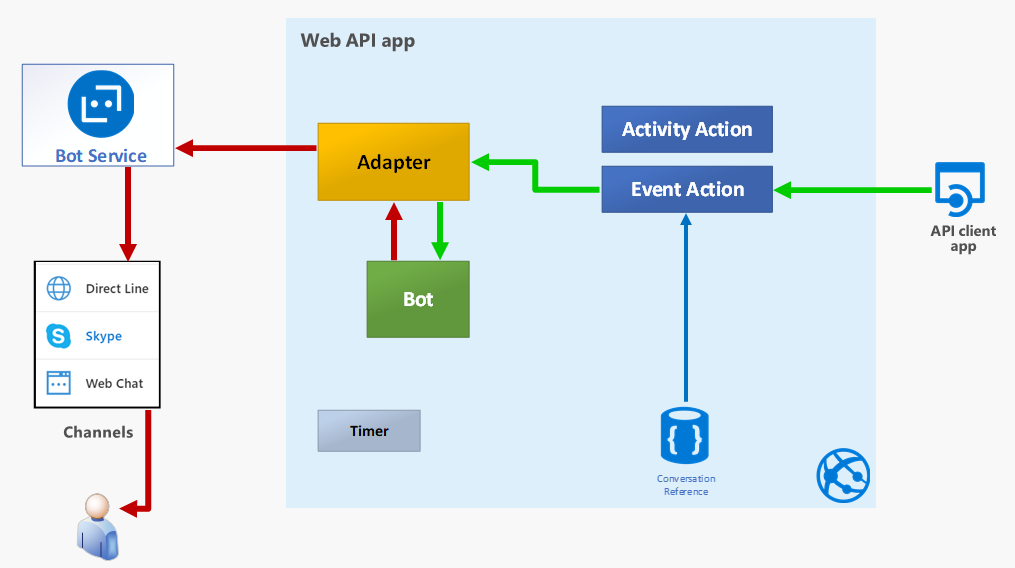 Web API app

Bot Service

Adapter

Activity Action

Event Action

API client app

Bot

Direct Line

Skype

Web Chat

Channels

Timer

Conversation Reference